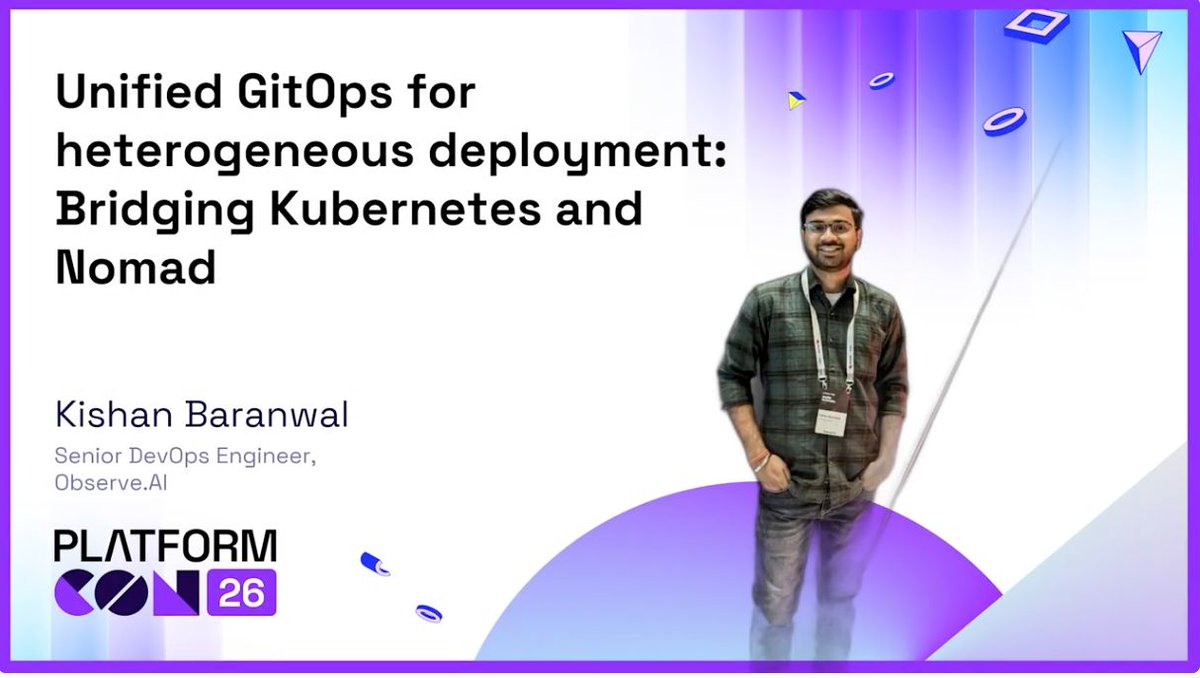 Unified GitOps for heterogeneous deployment: Bridging Kubernetes and Nomad

Kishan Baranwal

Senior DevOps Engineer, Observe.AI

PLATFORM CON 26